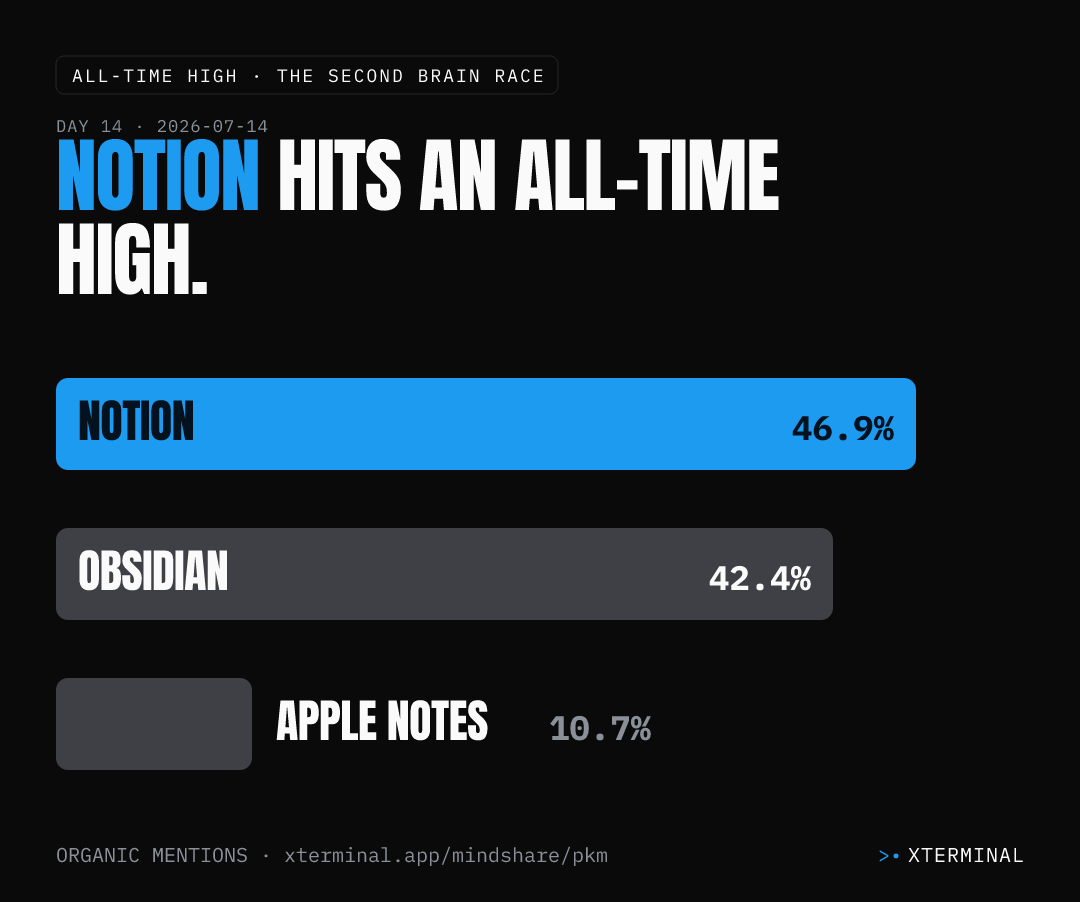 ALL-TIME HIGH · THE SECOND BRAIN RACE

DAY 14 · 2026-07-14

NOTION HITS AN ALL-TIME HIGH.

NOTION 46.9%

OBSIDIAN 42.4%

APPLE NOTES 10.7%

ORGANIC MENTIONS · xterminal.app/mindshare/pkm

>• XTERMINAL